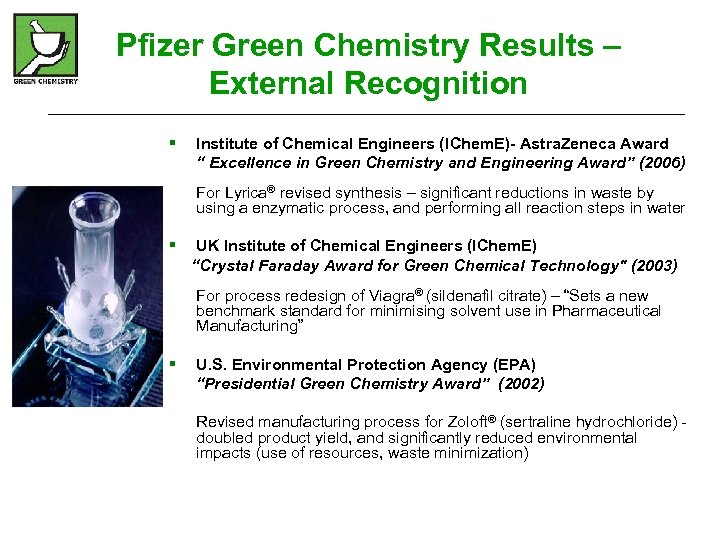 GREEN CHEMISTRY

Pfizer Green Chemistry Results – External Recognition

▪ Institute of Chemical Engineers (IChemE)- AstraZeneca Award
" Excellence in Green Chemistry and Engineering Award" (2006)

For Lyrica® revised synthesis – significant reductions in waste by using a enzymatic process, and performing all reaction steps in water

▪ UK Institute of Chemical Engineers (IChemE)
"Crystal Faraday Award for Green Chemical Technology" (2003)

For process redesign of Viagra® (sildenafil citrate) – "Sets a new benchmark standard for minimising solvent use in Pharmaceutical Manufacturing"

▪ U.S. Environmental Protection Agency (EPA)
"Presidential Green Chemistry Award" (2002)

Revised manufacturing process for Zoloft® (sertraline hydrochloride) - doubled product yield, and significantly reduced environmental impacts (use of resources, waste minimization)